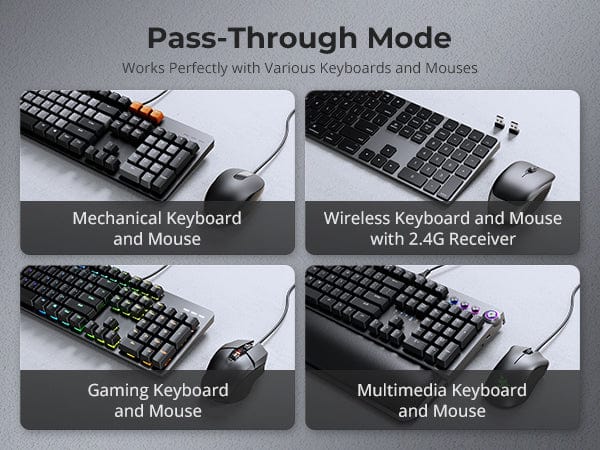 Pass-Through Mode

Works Perfectly with Various Keyboards and Mouses

Mechanical Keyboard and Mouse

Wireless Keyboard and Mouse with 2.4G Receiver

Gaming Keyboard and Mouse

Multimedia Keyboard and Mouse